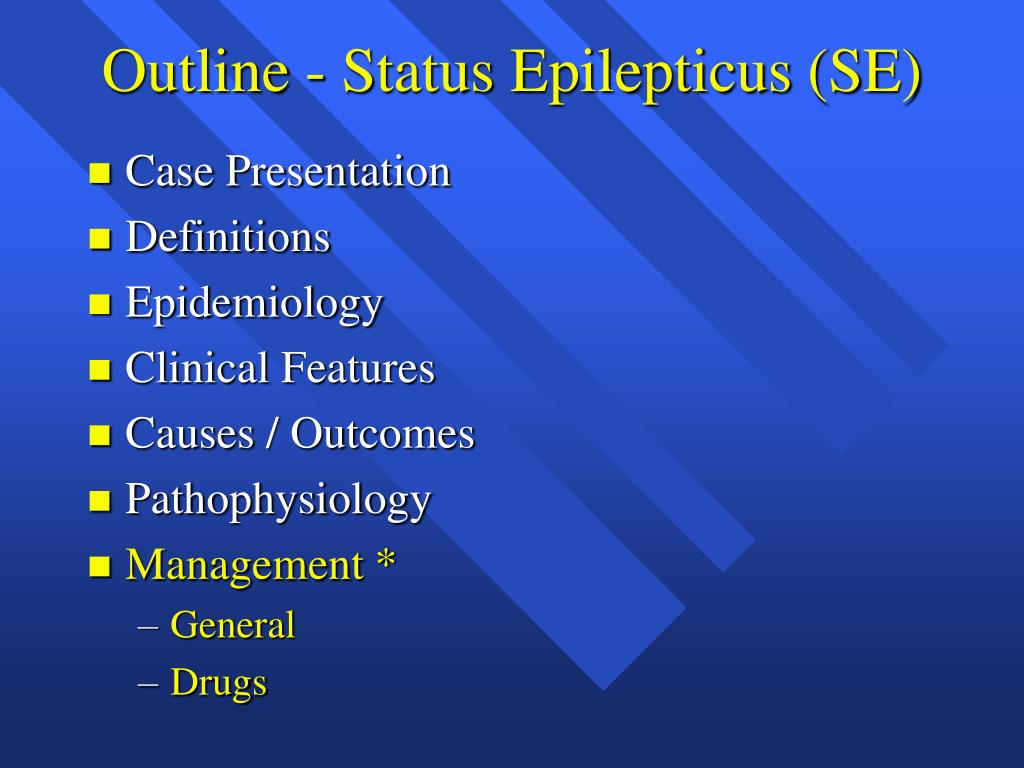 Outline - Status Epilepticus (SE)

- Case Presentation
- Definitions
- Epidemiology
- Clinical Features
- Causes / Outcomes
- Pathophysiology
- Management *
  – General
  – Drugs